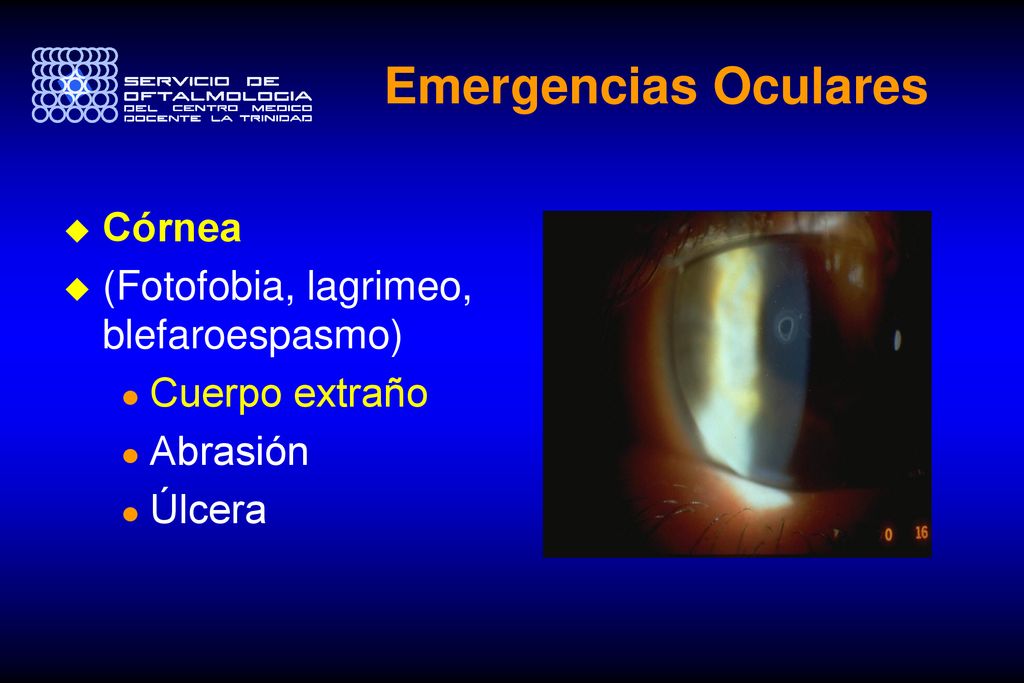 SERVICIO DE OFTALMOLOGIA DEL CENTRO MEDICO DOCENTE LA TRINIDAD

Emergencias Oculares

Córnea

(Fotofobia, lagrimeo, blefaroespasmo)

Cuerpo extraño

Abrasión

Úlcera

0 16